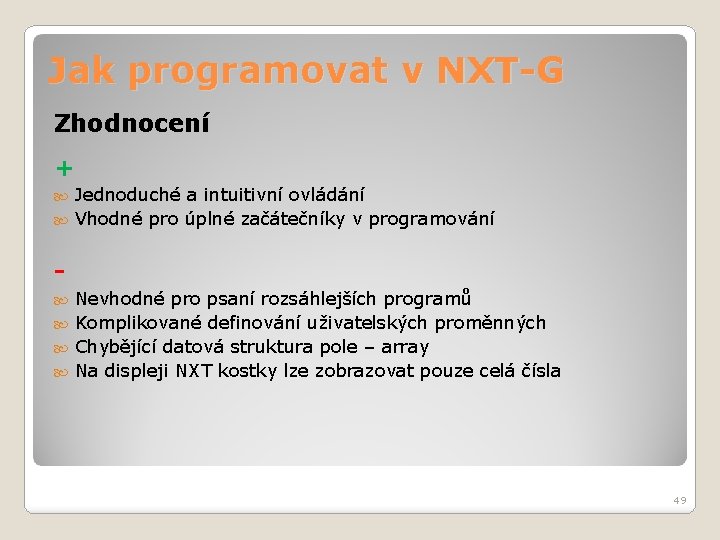 Jak programovat v NXT-G

Zhodnocení

+

Jednoduché a intuitivní ovládání
Vhodné pro úplné začátečníky v programování

-

Nevhodné pro psaní rozsáhlejších programů
Komplikované definování uživatelských proměnných
Chybějící datová struktura pole – array
Na displeji NXT kostky lze zobrazovat pouze celá čísla

49